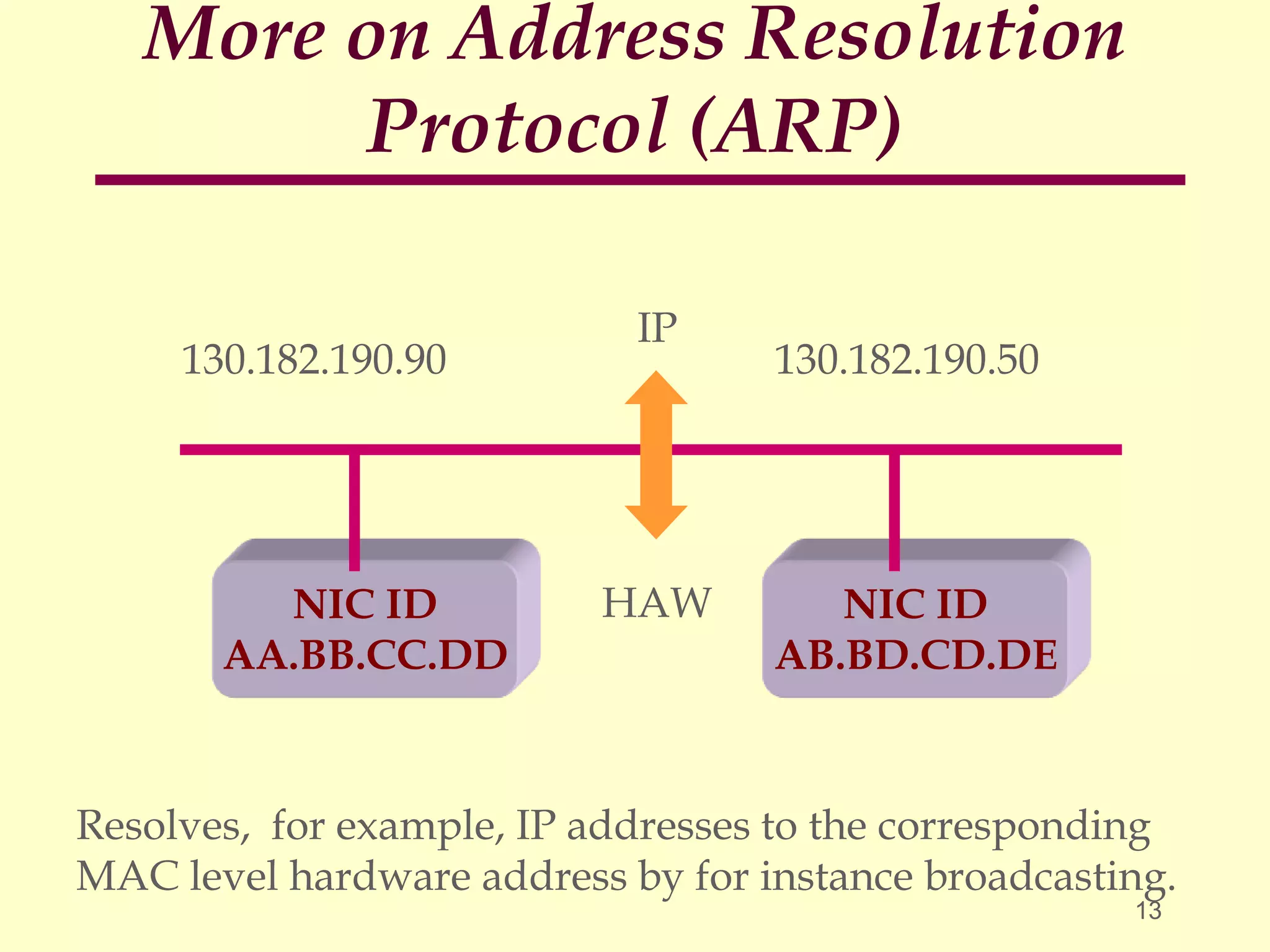 More on Address Resolution Protocol (ARP)

IP

130.182.190.90

130.182.190.50

NIC ID
AA.BB.CC.DD

HAW

NIC ID
AB.BD.CD.DE

Resolves, for example, IP addresses to the corresponding MAC level hardware address by for instance broadcasting.

13